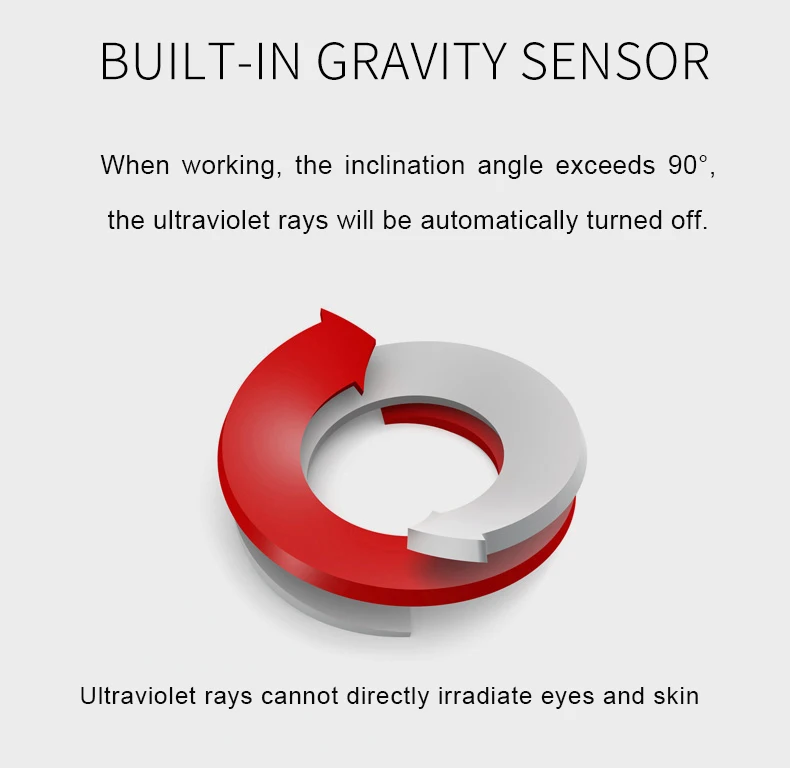 BUILT-IN GRAVITY SENSOR

When working, the inclination angle exceeds 90°, the ultraviolet rays will be automatically turned off.

Ultraviolet rays cannot directly irradiate eyes and skin